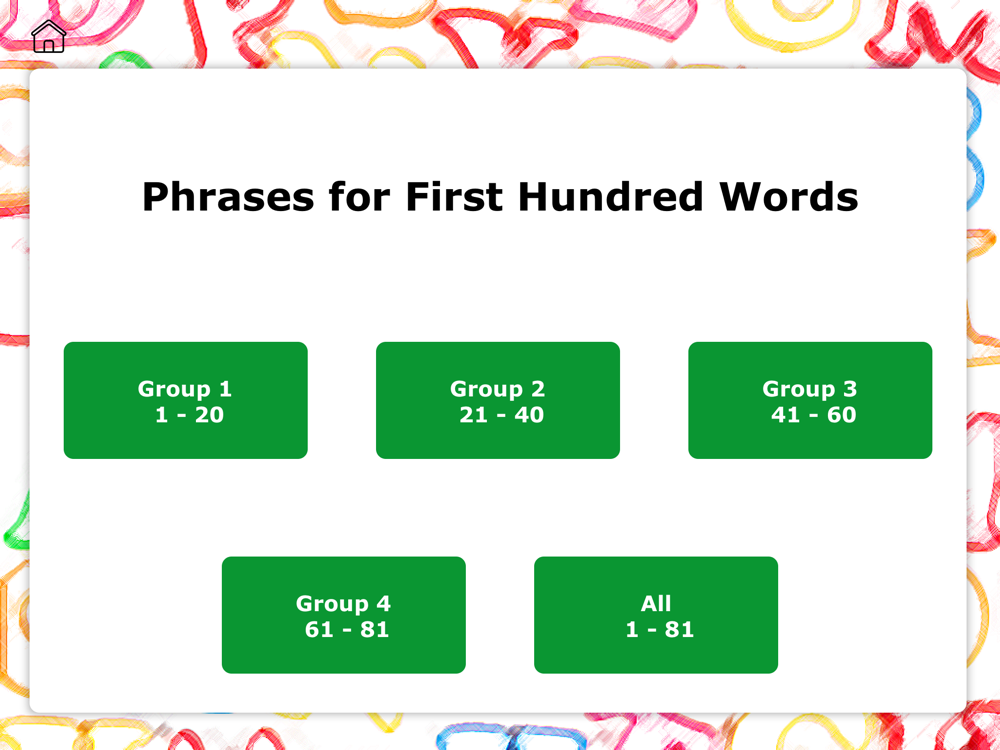 Phrases for First Hundred Words

Group 1
1 - 20

Group 2
21 - 40

Group 3
41 - 60

Group 4
61 - 81

All
1 - 81